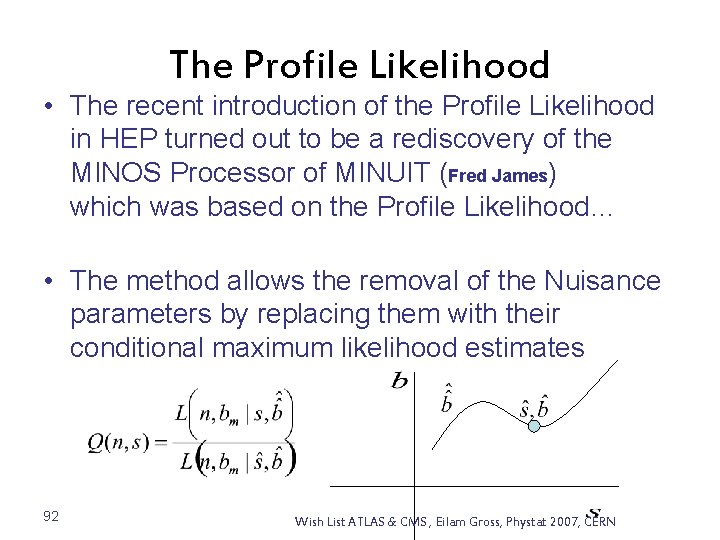 The Profile Likelihood

• The recent introduction of the Profile Likelihood in HEP turned out to be a rediscovery of the MINOS Processor of MINUIT (Fred James) which was based on the Profile Likelihood...

• The method allows the removal of the Nuisance parameters by replacing them with their conditional maximum likelihood estimates

$Q(n,s) = \frac{L\left(n, b_m \mid s, \hat{\hat{b}}\right)}{L\left(n, b_m \mid \hat{s}, \hat{b}\right)}$

$b$

$\hat{\hat{b}}$

$\hat{s}, \hat{b}$

$s$

92

Wish List ATLAS & CMS, Eilam Gross, Phystat 2007, CERN